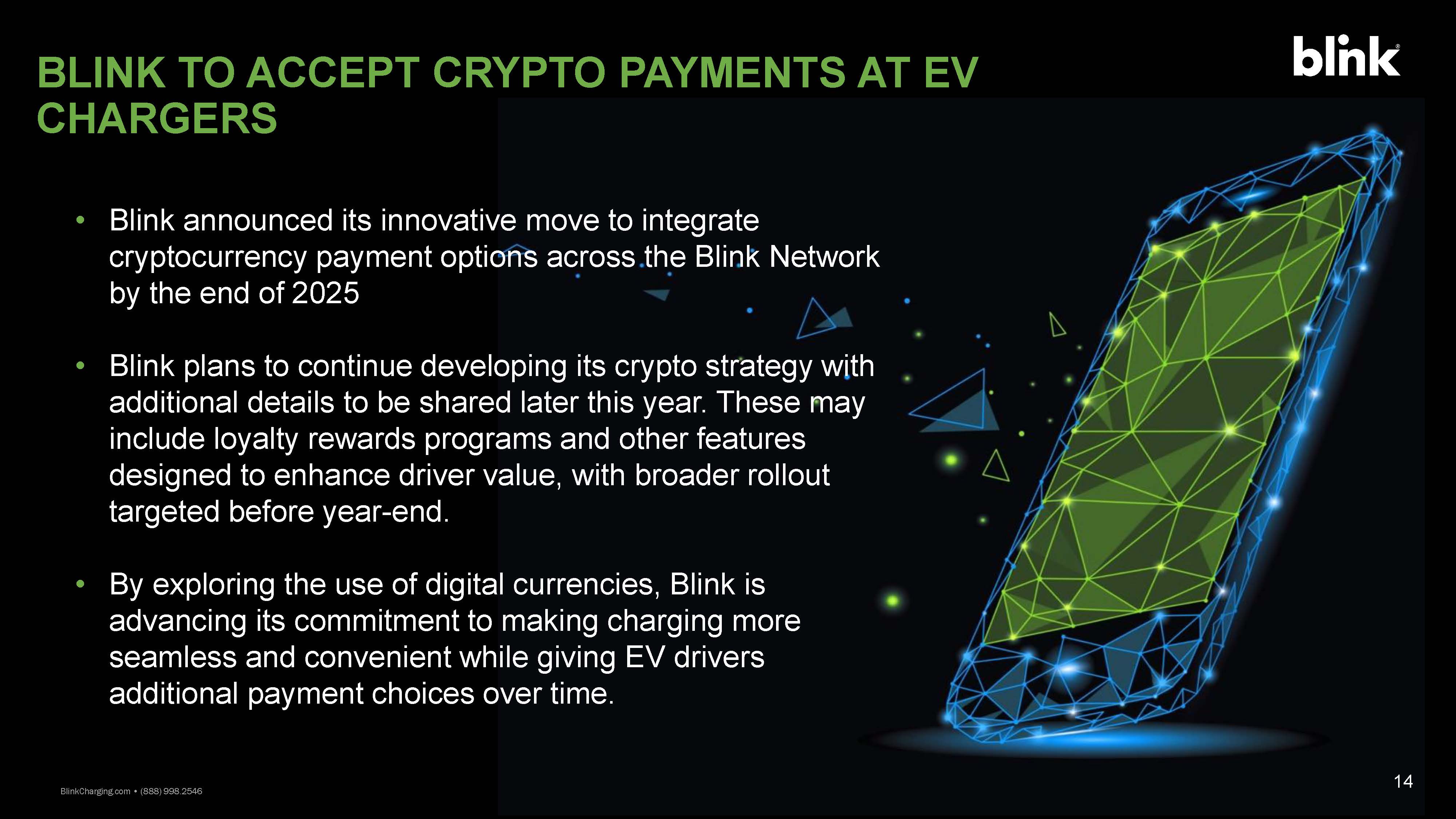 BLINK TO ACCEPT CRYPTO PAYMENTS AT EV CHARGERS

blink®

• Blink announced its innovative move to integrate cryptocurrency payment options across the Blink Network by the end of 2025

• Blink plans to continue developing its crypto strategy with additional details to be shared later this year. These may include loyalty rewards programs and other features designed to enhance driver value, with broader rollout targeted before year-end.

• By exploring the use of digital currencies, Blink is advancing its commitment to making charging more seamless and convenient while giving EV drivers additional payment choices over time.

BlinkCharging.com • (888) 998.2546

14